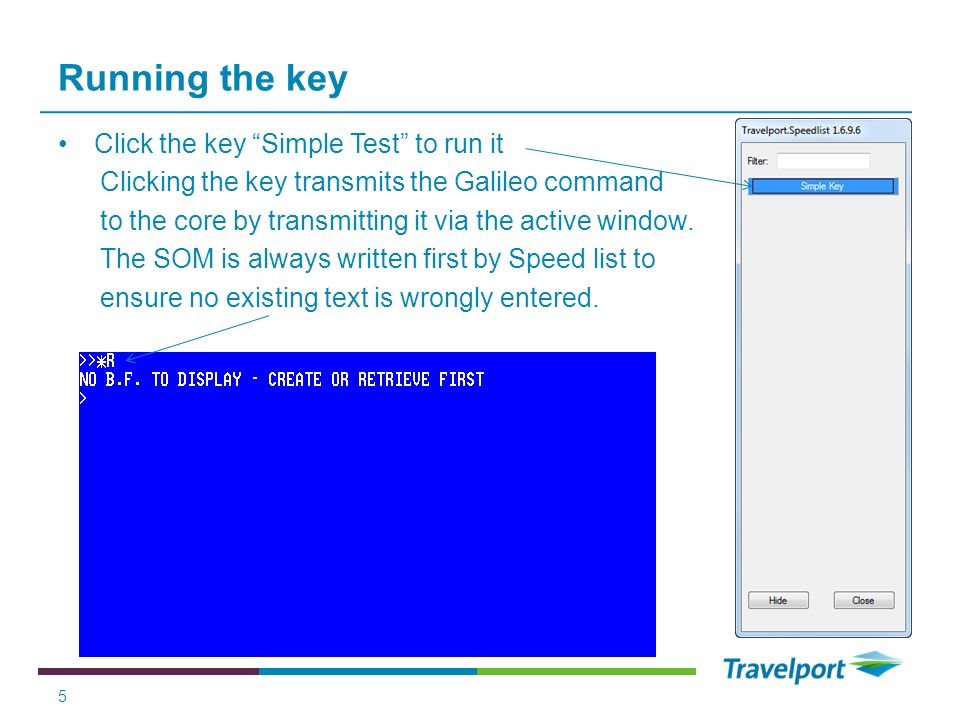 Running the key

• Click the key “Simple Test” to run it
Clicking the key transmits the Galileo command to the core by transmitting it via the active window. The SOM is always written first by Speed list to ensure no existing text is wrongly entered.

>>*R
NO B.F. TO DISPLAY - CREATE OR RETRIEVE FIRST
>

Travelport.Speedlist 1.6.9.6
Filter:
Simple Key
Hide
Close

Travelport

5